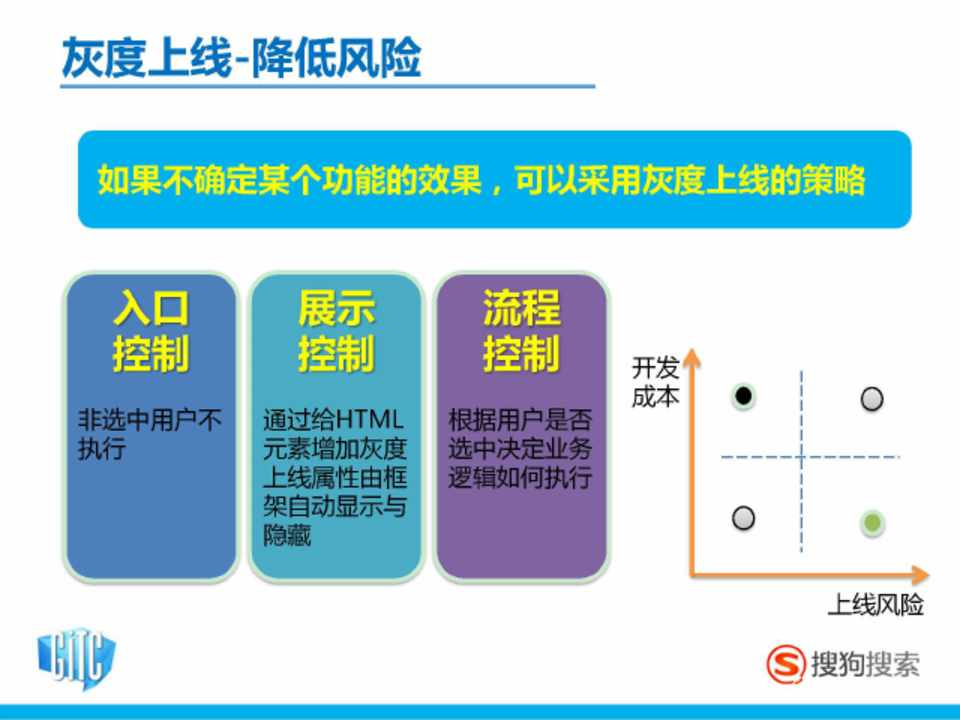 灰度上线-降低风险

如果不确定某个功能的效果，可以采用灰度上线的策略

入口控制

非选中用户不执行

展示控制

通过给HTML元素增加灰度上线属性由框架自动显示与隐藏

流程控制

根据用户是否选中决定业务逻辑如何执行

开发成本

上线风险

GITC

搜狗搜索